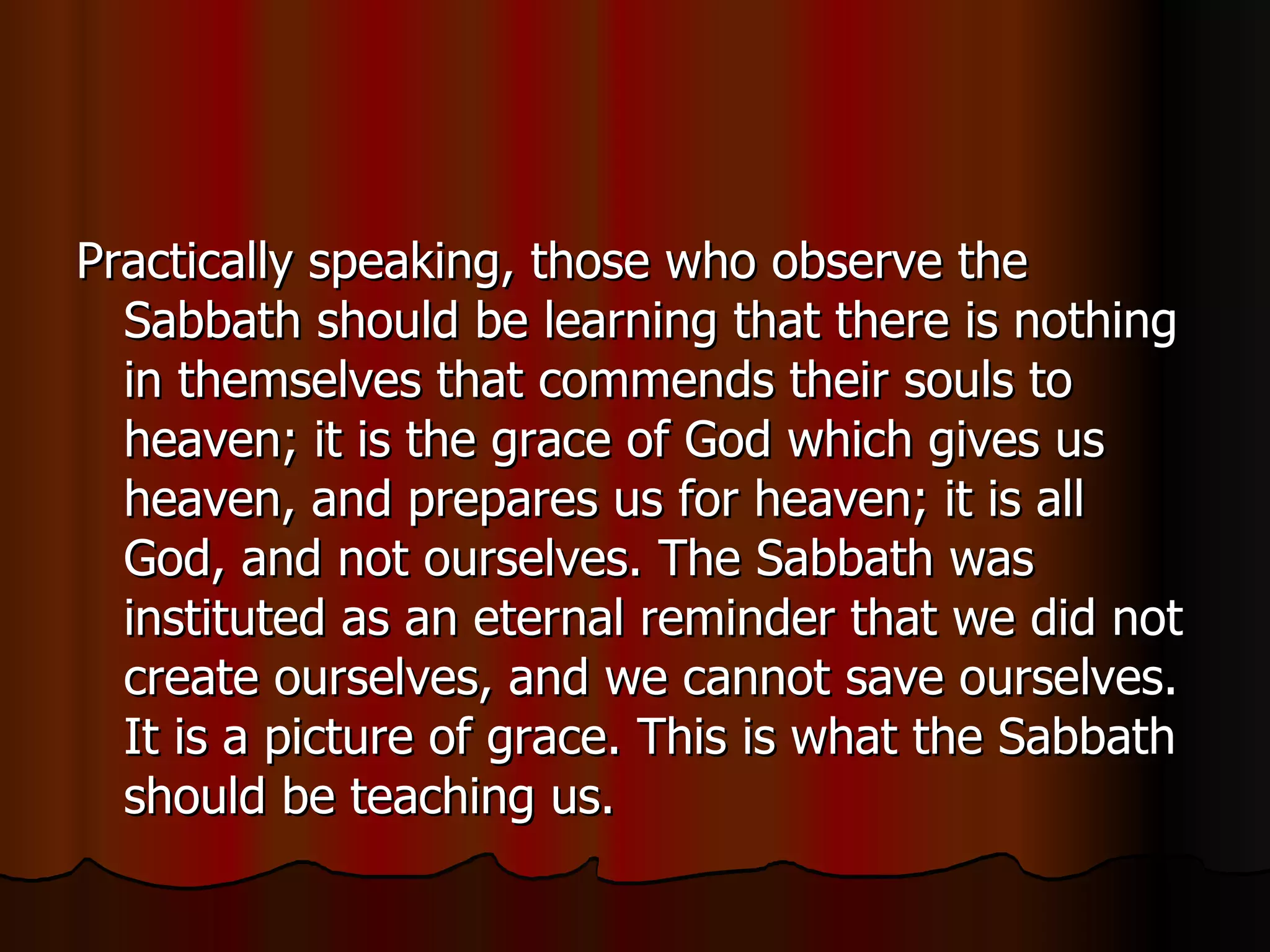 Practically speaking, those who observe the Sabbath should be learning that there is nothing in themselves that commends their souls to heaven; it is the grace of God which gives us heaven, and prepares us for heaven; it is all God, and not ourselves. The Sabbath was instituted as an eternal reminder that we did not create ourselves, and we cannot save ourselves. It is a picture of grace. This is what the Sabbath should be teaching us.